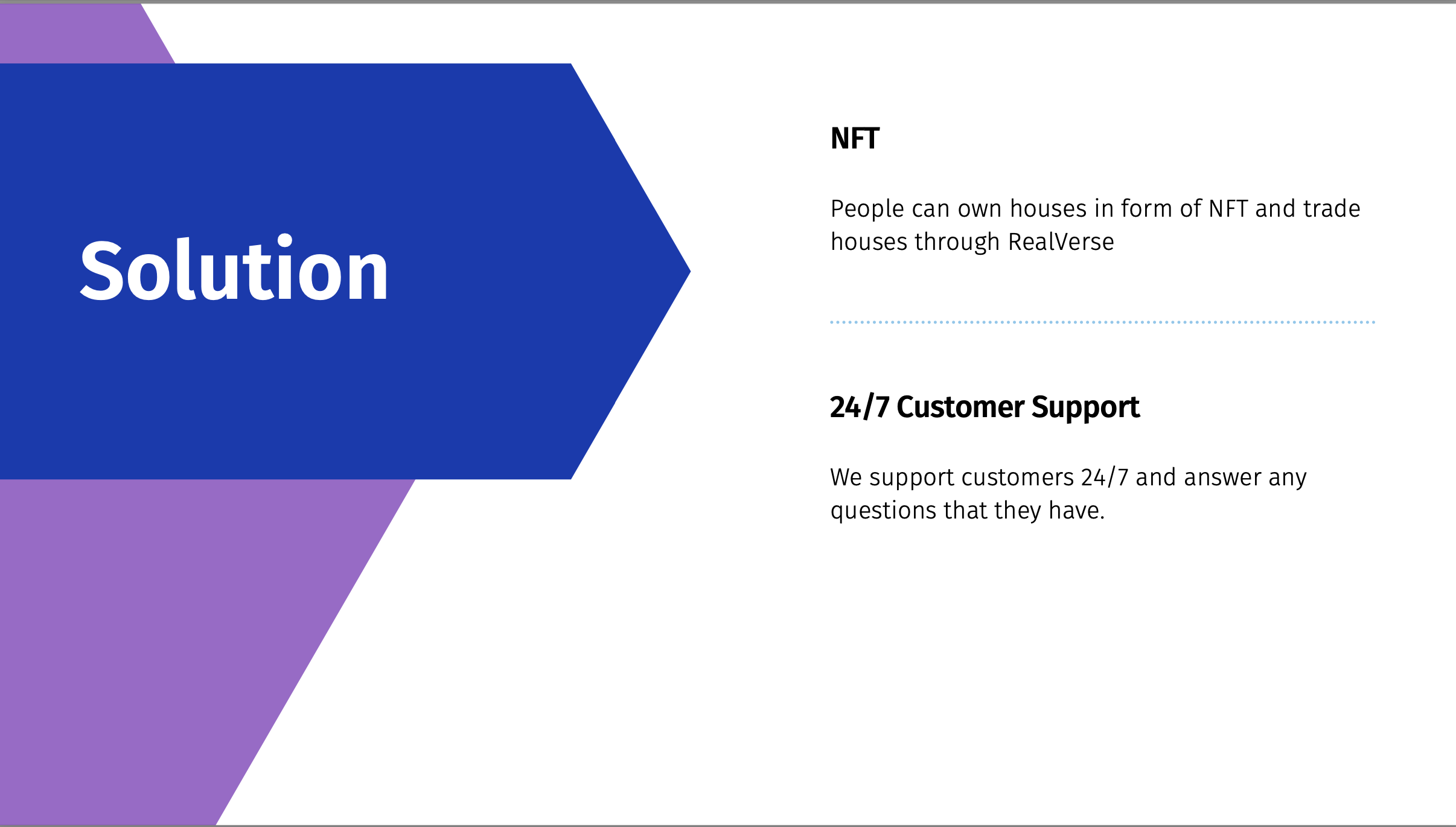 Solution

NFT

People can own houses in form of NFT and trade houses through RealVerse

24/7 Customer Support

We support customers 24/7 and answer any questions that they have.